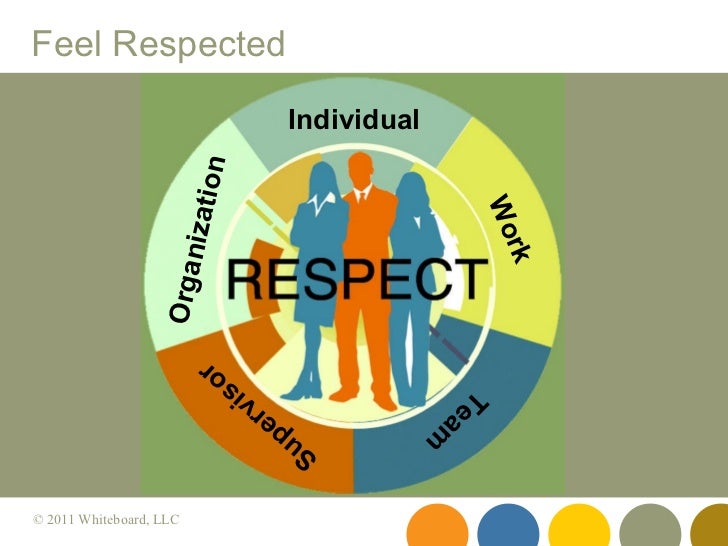 Feel Respected

Individual

Work

Team

Supervisor

Organization

RESPECT

© 2011 Whiteboard, LLC